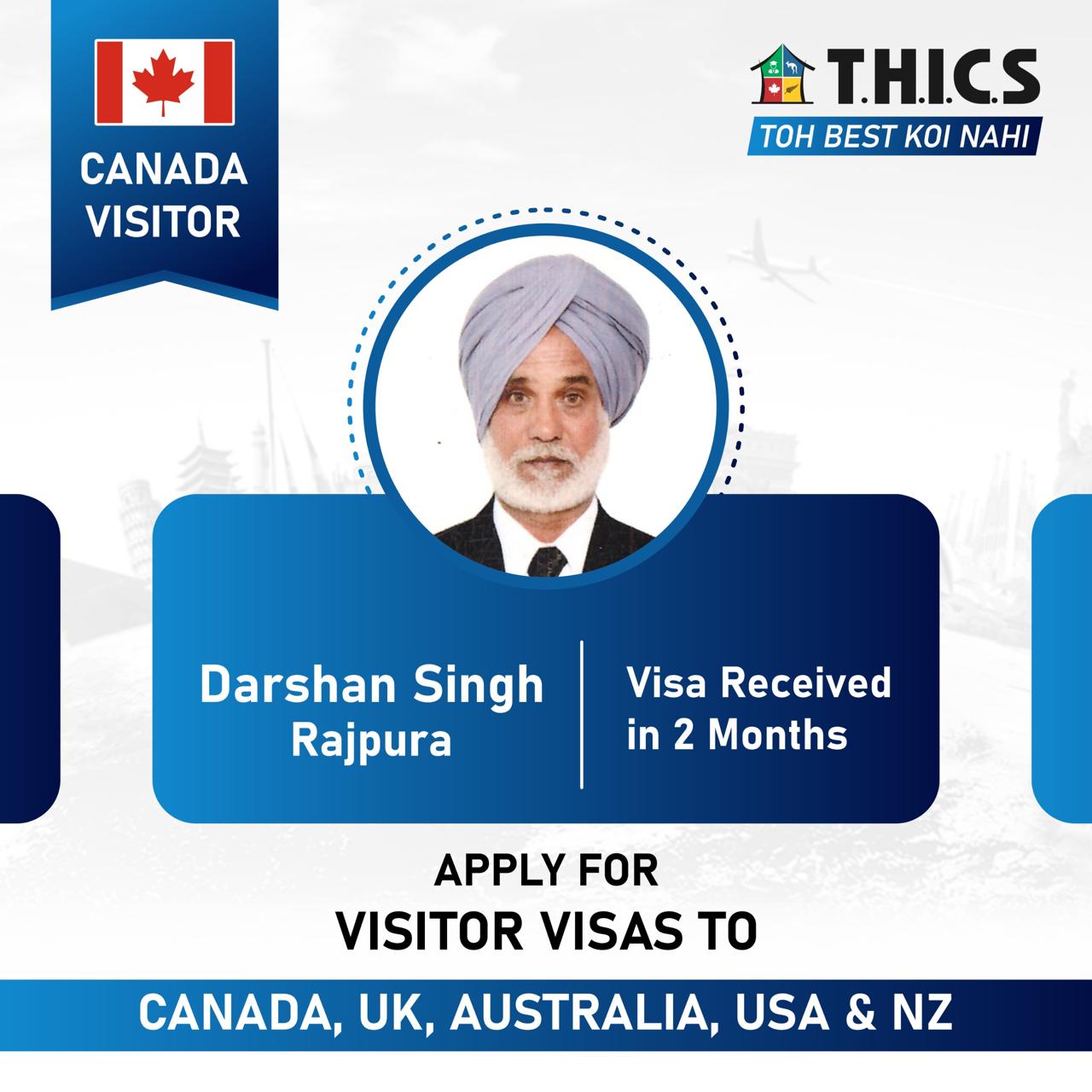 CANADA VISITOR

T.H.I.C.S
TOH BEST KOI NAHI

Darshan Singh
Rajpura

Visa Received in 2 Months

APPLY FOR
VISITOR VISAS TO

CANADA, UK, AUSTRALIA, USA & NZ